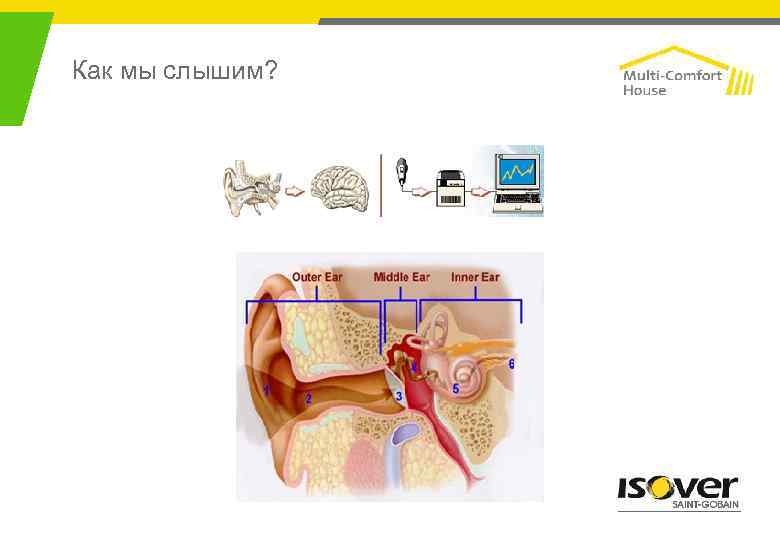 Как мы слышим?

Multi-Comfort House

Outer Ear
Middle Ear
Inner Ear

1
2
3
4
5
6

ISOVER
SAINT-GOBAIN